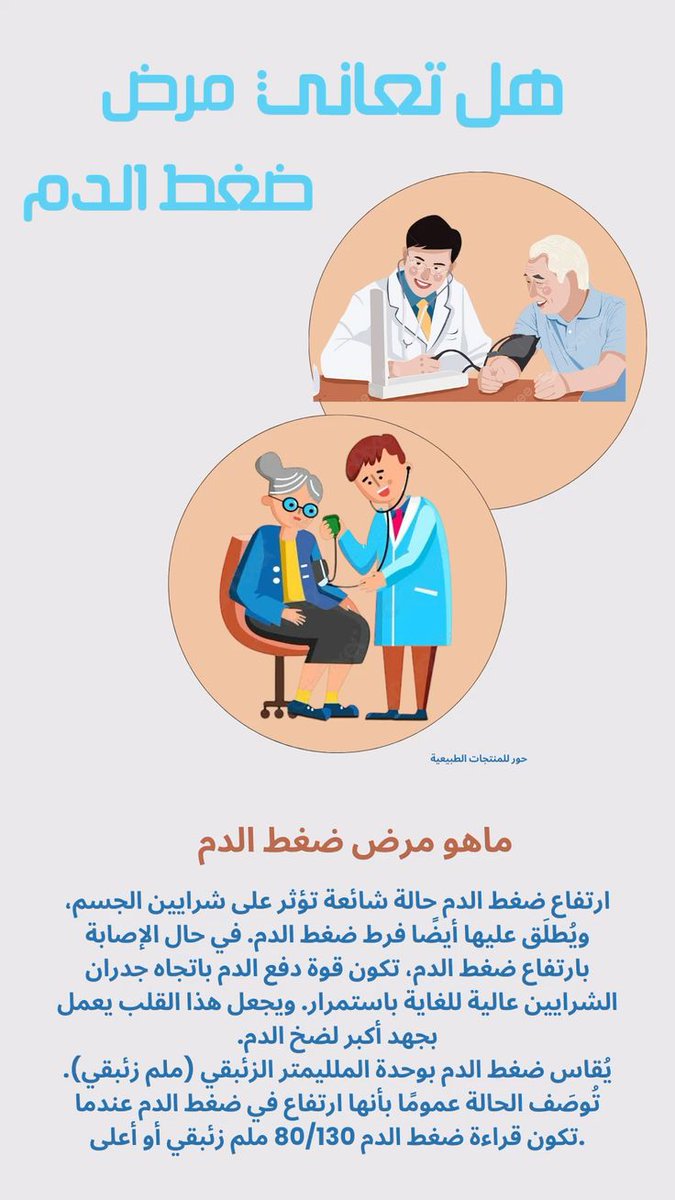 هل تعاني مرض
ضغط الدم

حور للمنتجات الطبيعية

ماهو مرض ضغط الدم

ارتفاع ضغط الدم حالة شائعة تؤثر على شرايين الجسم، ويُطلَق عليها أيضًا فرط ضغط الدم. في حال الإصابة بارتفاع ضغط الدم، تكون قوة دفع الدم باتجاه جدران الشرايين عالية للغاية باستمرار. ويجعل هذا القلب يعمل بجهد أكبر لضخ الدم.
يُقاس ضغط الدم بوحدة المليمتر الزئبقي (ملم زئبقي). تُوصَف الحالة عمومًا بأنها ارتفاع في ضغط الدم عندما تكون قراءة ضغط الدم 80/130 ملم زئبقي أو أعلى.